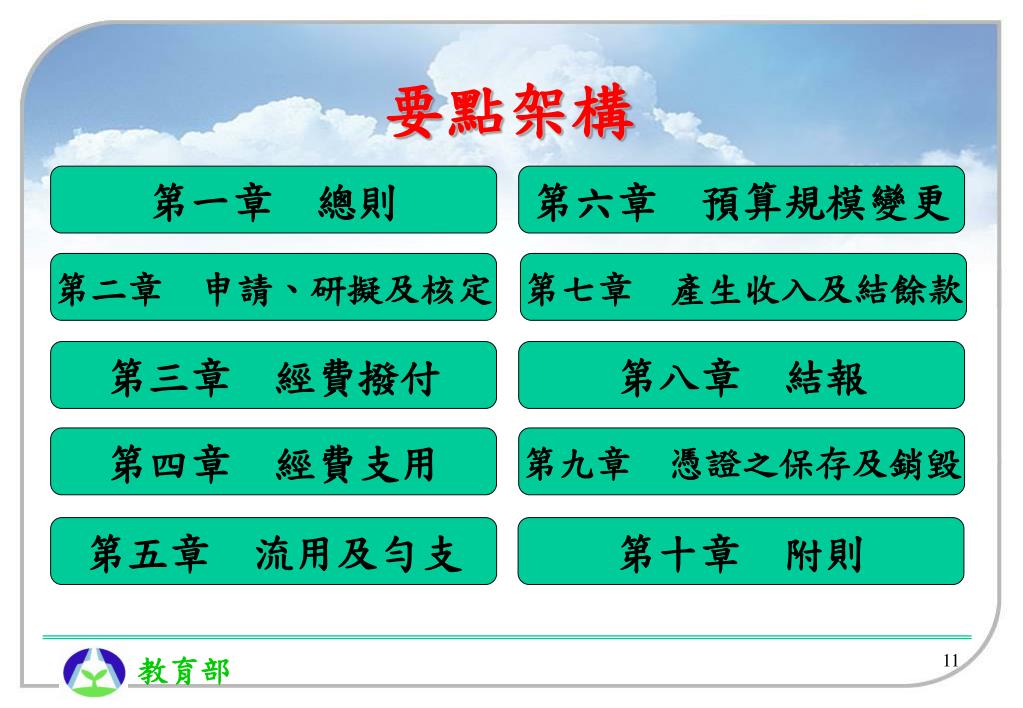 要點架構

第一章　總則

第二章　申請、研擬及核定

第三章　經費撥付

第四章　經費支用

第五章　流用及勻支

第六章　預算規模變更

第七章　產生收入及結餘款

第八章　結報

第九章　憑證之保存及銷毀

第十章　附則

教育部

11